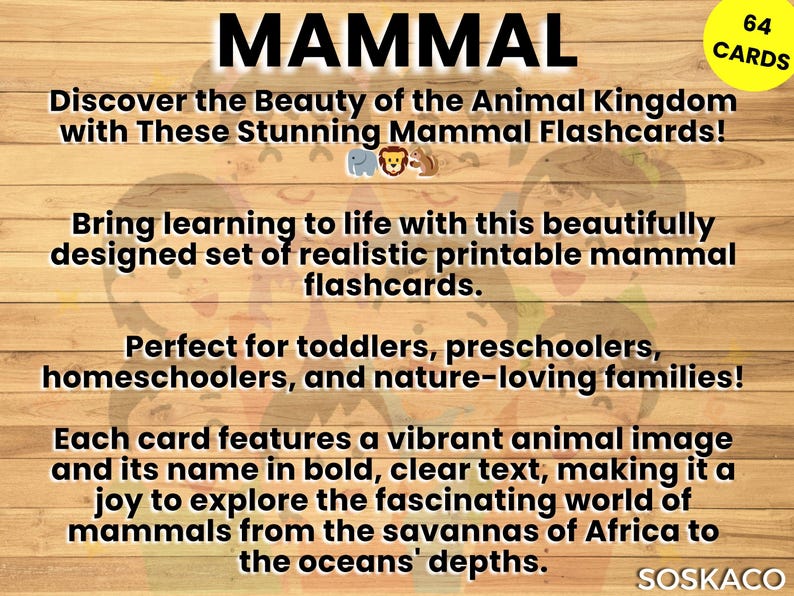 MAMMAL

64 CARDS

Discover the Beauty of the Animal Kingdom with These Stunning Mammal Flashcards! 🐘🦁🐿️

Bring learning to life with this beautifully designed set of realistic printable mammal flashcards.

Perfect for toddlers, preschoolers, homeschoolers, and nature-loving families!

Each card features a vibrant animal image and its name in bold, clear text, making it a joy to explore the fascinating world of mammals from the savannas of Africa to the oceans' depths.

SOSKACO